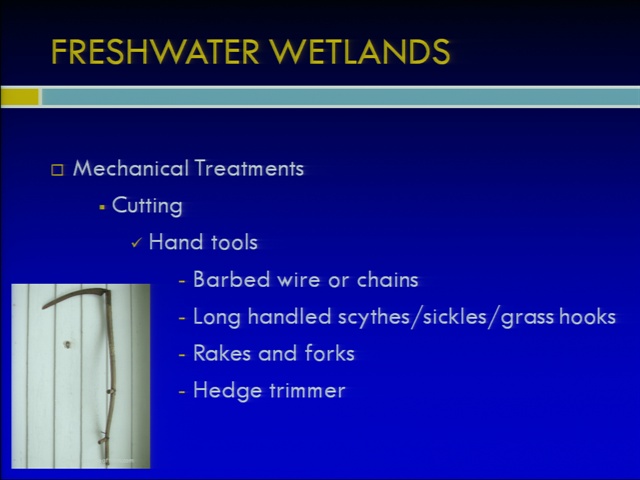 FRESHWATER WETLANDS

□ Mechanical Treatments

▪ Cutting

✓ Hand tools

- Barbed wire or chains

- Long handled scythes/sickles/grass hooks

- Rakes and forks

- Hedge trimmer